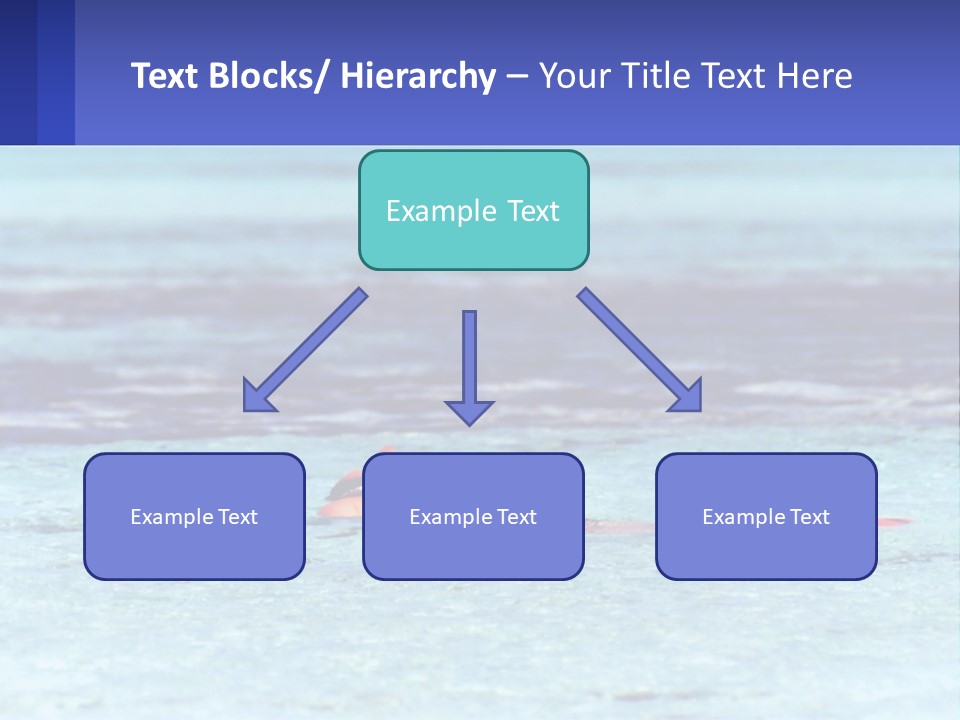 Text Blocks/ Hierarchy – Your Title Text Here

Example Text

Example Text

Example Text

Example Text